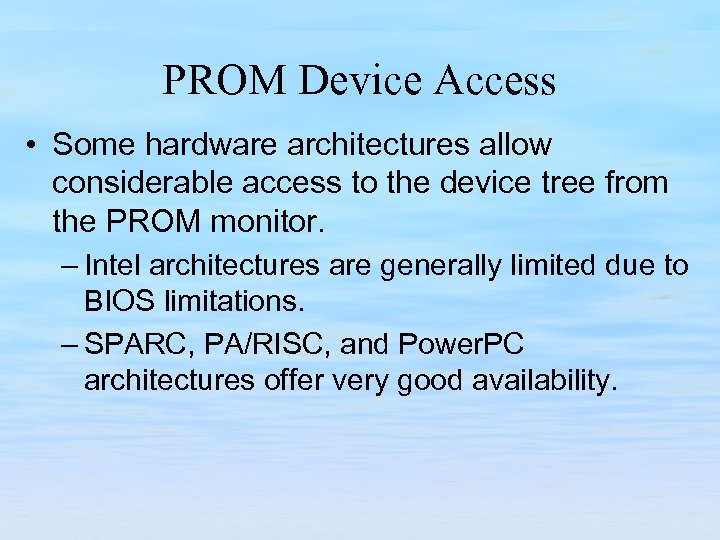 PROM Device Access

• Some hardware architectures allow considerable access to the device tree from the PROM monitor.

– Intel architectures are generally limited due to BIOS limitations.

– SPARC, PA/RISC, and PowerPC architectures offer very good availability.